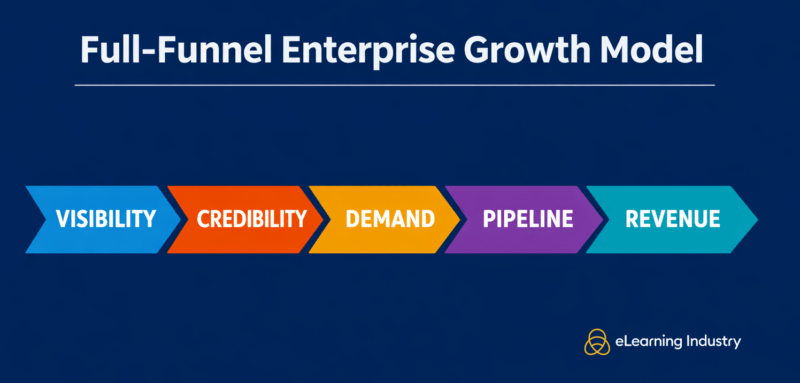 Full-Funnel Enterprise Growth Model

VISIBILITY
CREDIBILITY
DEMAND
PIPELINE
REVENUE

eLearning Industry